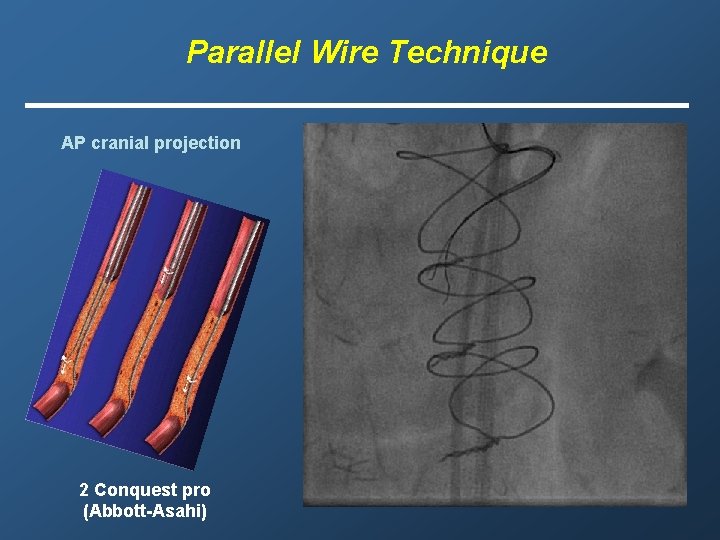 Parallel Wire Technique

AP cranial projection

2 Conquest pro
(Abbott-Asahi)